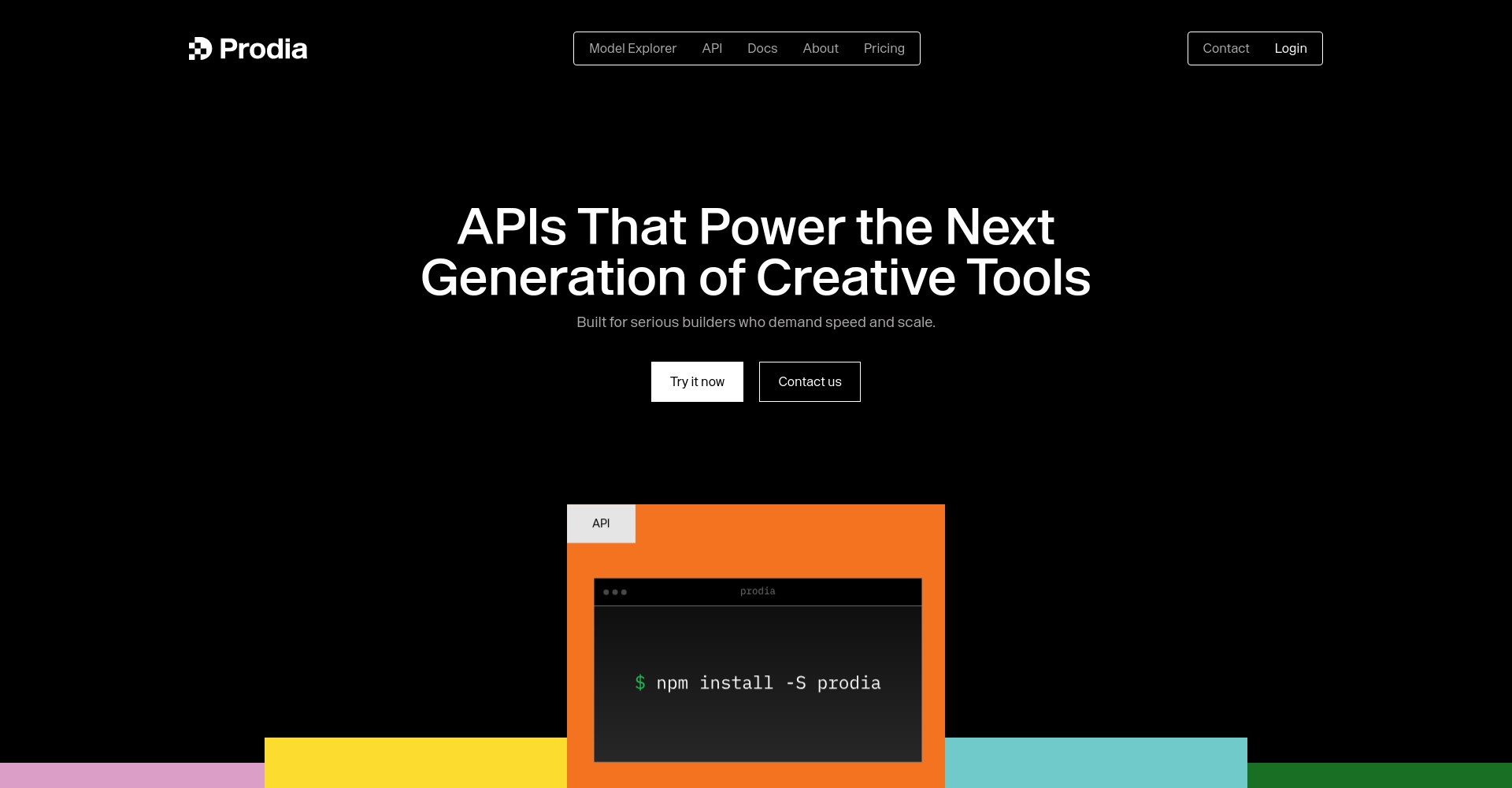 Prodia

Model Explorer API Docs About Pricing

Contact Login

APIs That Power the Next Generation of Creative Tools

Built for serious builders who demand speed and scale.

Try it now

Contact us

API

prodia

$ npm install -S prodia